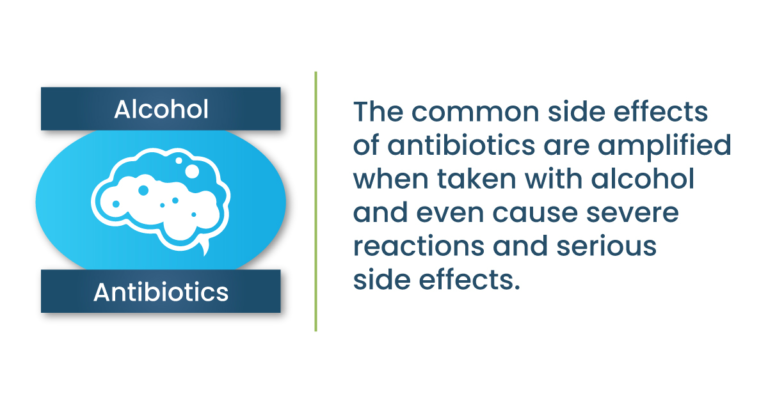 Alcohol

Antibiotics

The common side effects of antibiotics are amplified when taken with alcohol and even cause severe reactions and serious side effects.